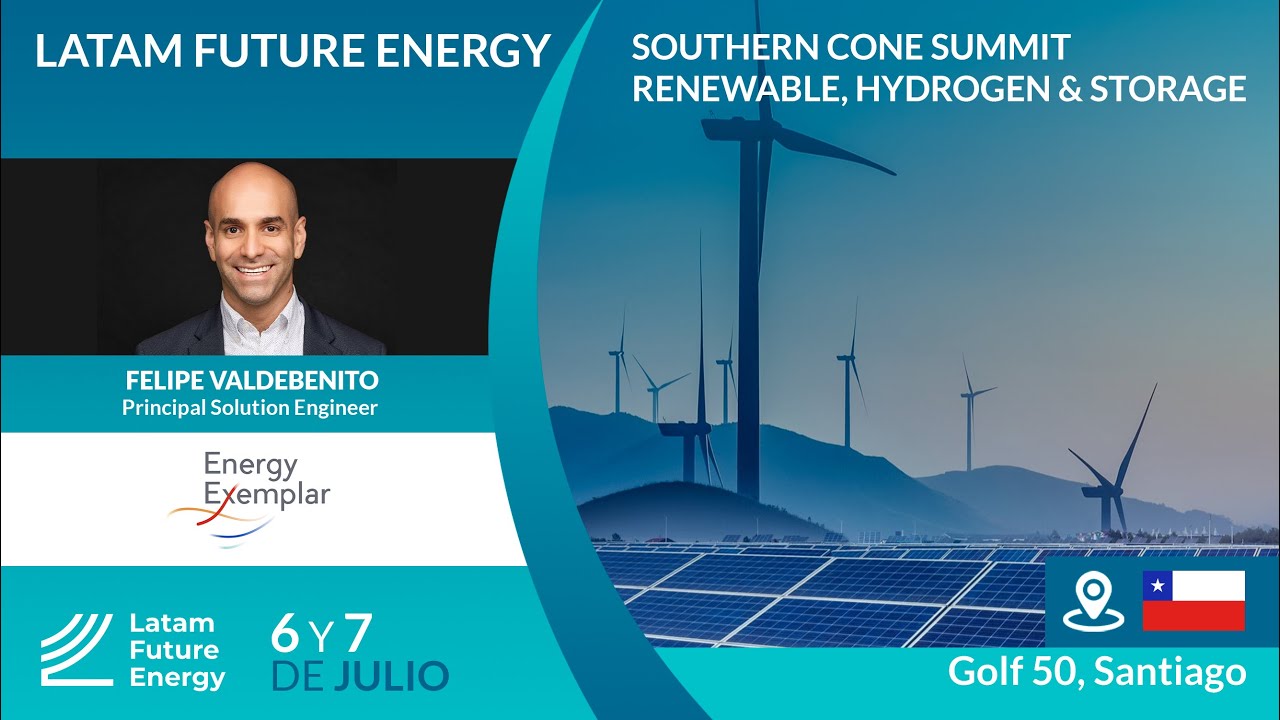 LATAM FUTURE ENERGY

SOUTHERN CONE SUMMIT
RENEWABLE, HYDROGEN & STORAGE

FELIPE VALDEBENITO
Principal Solution Engineer

Energy Exemplar

Latam Future Energy

6 Y 7 DE JULIO

Golf 50, Santiago